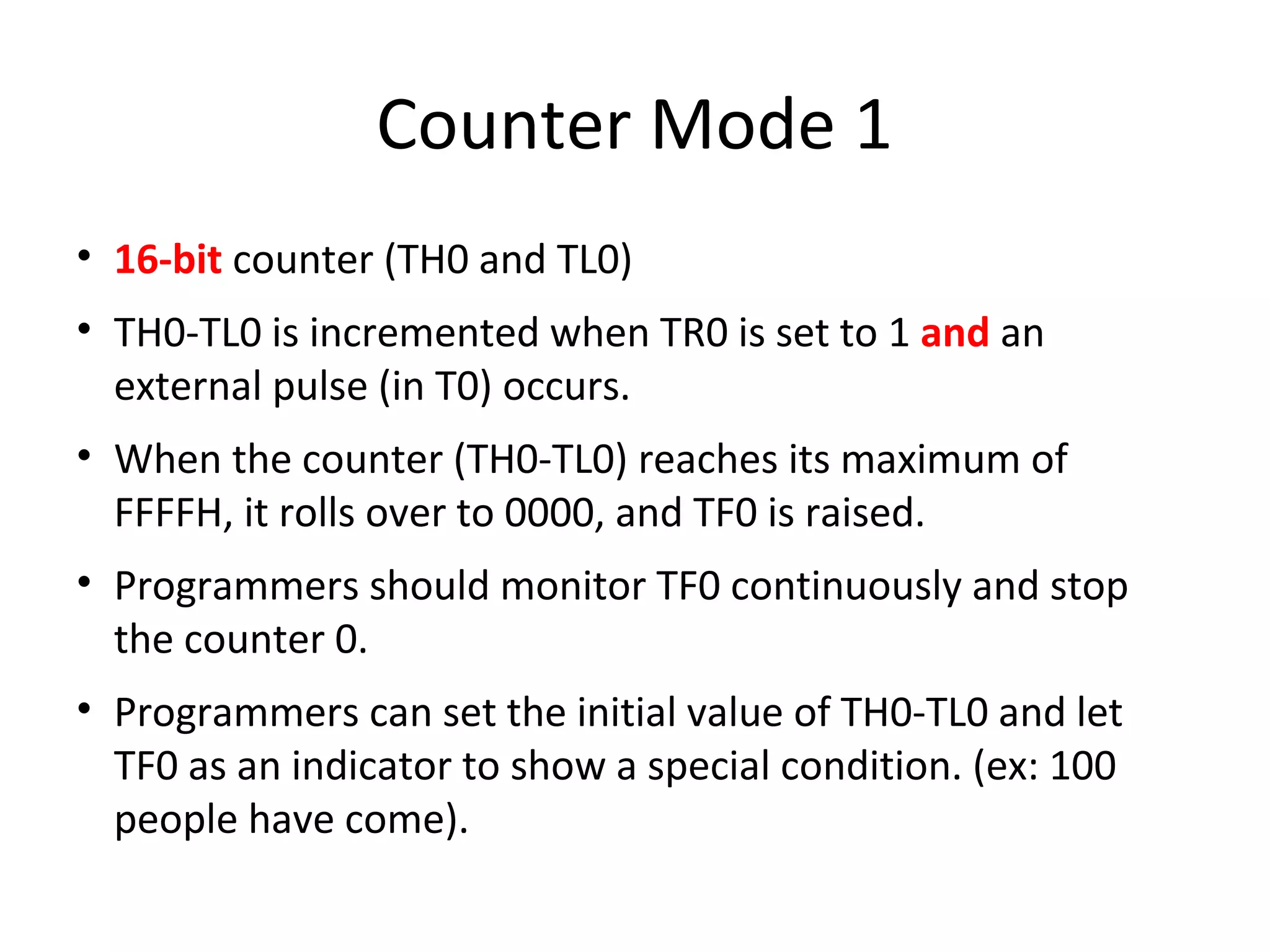 Counter Mode 1

• 16-bit counter (TH0 and TL0)

• TH0-TL0 is incremented when TR0 is set to 1 and an external pulse (in T0) occurs.

• When the counter (TH0-TL0) reaches its maximum of FFFFH, it rolls over to 0000, and TF0 is raised.

• Programmers should monitor TF0 continuously and stop the counter 0.

• Programmers can set the initial value of TH0-TL0 and let TF0 as an indicator to show a special condition. (ex: 100 people have come).